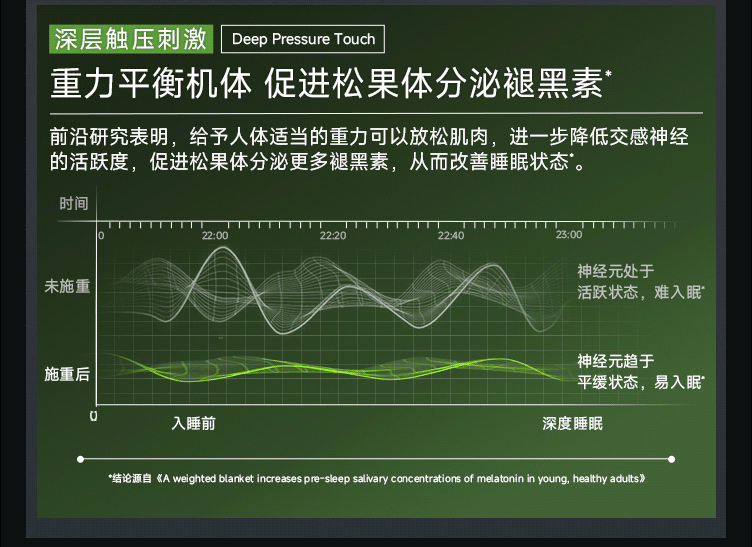 深层触压刺激 Deep Pressure Touch

重力平衡机体 促进松果体分泌褪黑素*

前沿研究表明，给予人体适当的重力可以放松肌肉，进一步降低交感神经的活跃度，促进松果体分泌更多褪黑素，从而改善睡眠状态*。

时间

0 22:00 22:20 22:40 23:00

未施重

神经元处于活跃状态，难入眠*

施重后

神经元趋于平缓状态，易入眠*

0

入睡前

深度睡眠

*结论源自《A weighted blanket increases pre-sleep salivary concentrations of melatonin in young, healthy adults》